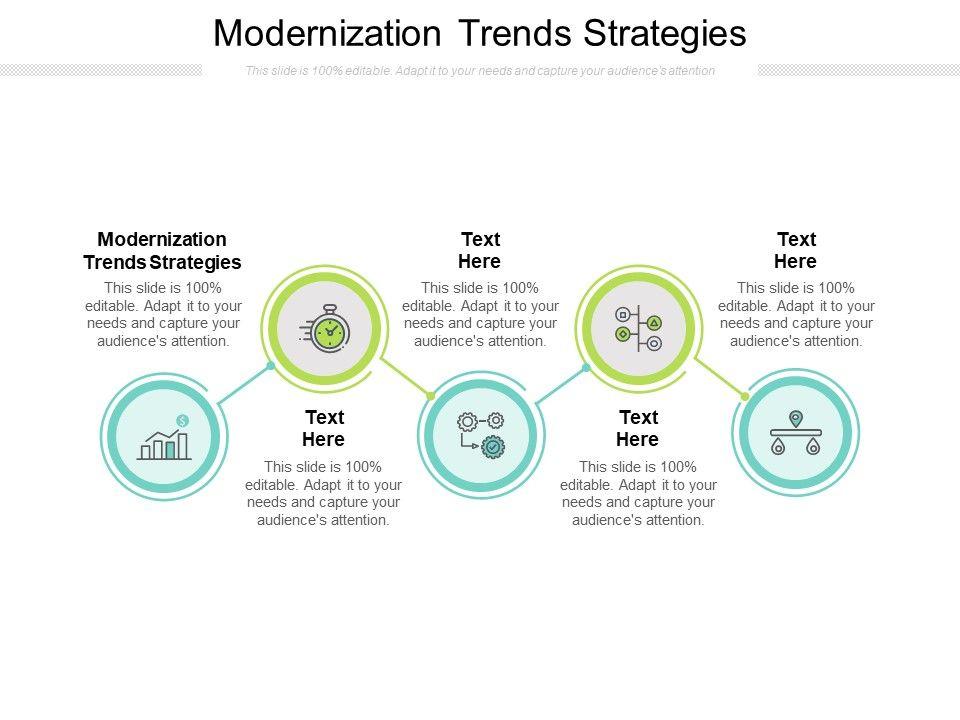 Modernization Trends Strategies

This slide is 100% editable. Adapt it to your needs and capture your audience's attention

Modernization Trends Strategies

This slide is 100% editable. Adapt it to your needs and capture your audience's attention.

Text Here

This slide is 100% editable. Adapt it to your needs and capture your audience's attention.

Text Here

This slide is 100% editable. Adapt it to your needs and capture your audience's attention.

Text Here

This slide is 100% editable. Adapt it to your needs and capture your audience's attention.

Text Here

This slide is 100% editable. Adapt it to your needs and capture your audience's attention.